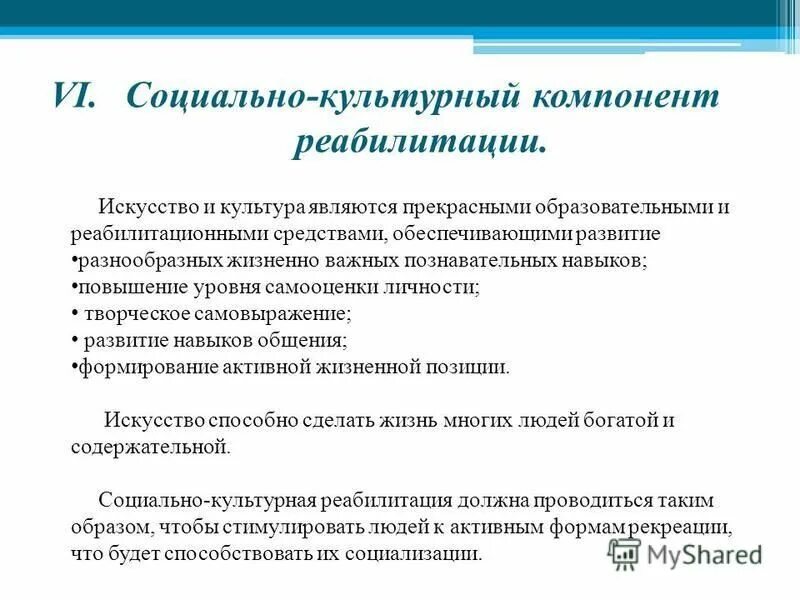 VI. Социально-культурный компонент реабилитации.

Искусство и культура являются прекрасными образовательными и реабилитационными средствами, обеспечивающими развитие
•разнообразных жизненно важных познавательных навыков;
•повышение уровня самооценки личности;
• творческое самовыражение;
• развитие навыков общения;
•формирование активной жизненной позиции.

Искусство способно сделать жизнь многих людей богатой и содержательной.

Социально-культурная реабилитация должна проводиться таким образом, чтобы стимулировать людей к активным формам рекреации, что будет способствовать их социализации.

MyShared